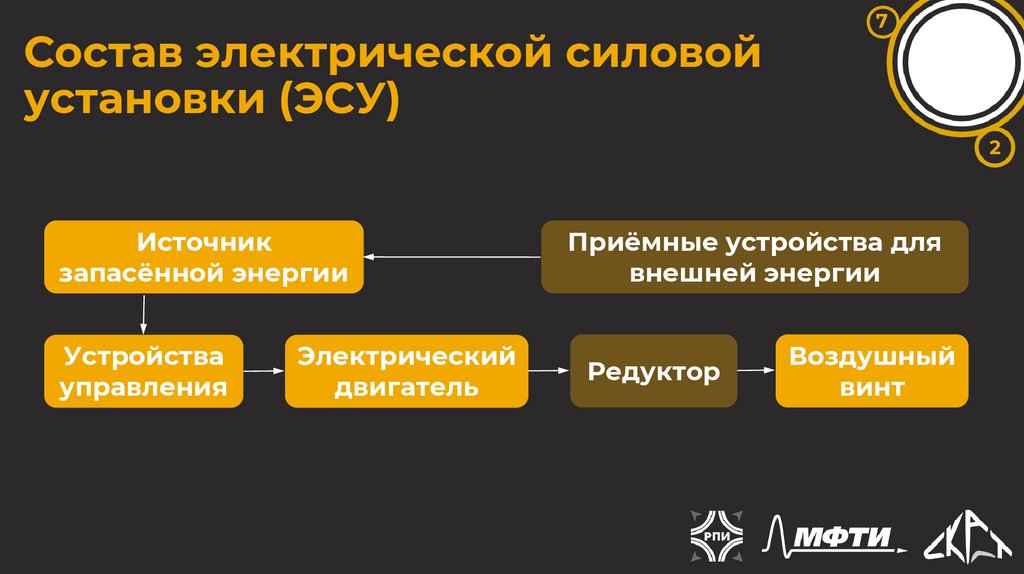 Состав электрической силовой установки (ЭСУ)

7

2

Источник запасённой энергии

Приёмные устройства для внешней энергии

Устройства управления

Электрический двигатель

Редуктор

Воздушный винт

РПИ

МФТИ

СКАТ